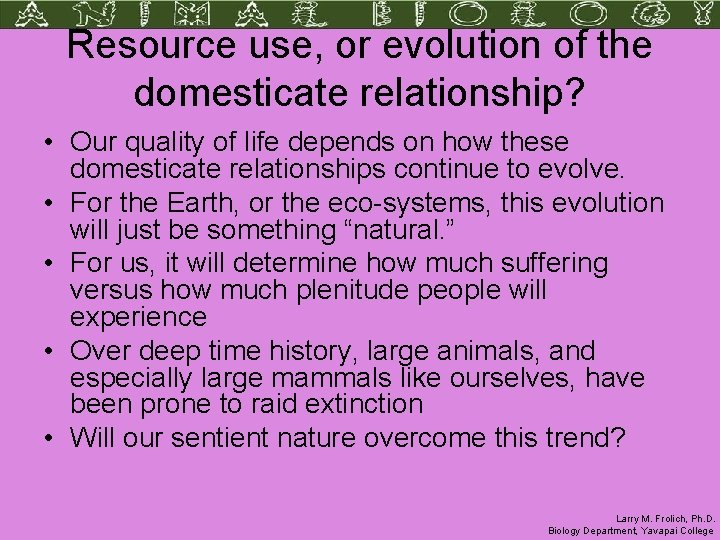 Resource use, or evolution of the domesticate relationship?

• Our quality of life depends on how these domesticate relationships continue to evolve.
• For the Earth, or the eco-systems, this evolution will just be something “natural.”
• For us, it will determine how much suffering versus how much plenitude people will experience
• Over deep time history, large animals, and especially large mammals like ourselves, have been prone to raid extinction
• Will our sentient nature overcome this trend?

Larry M. Frolich, Ph.D.
Biology Department, Yavapai College